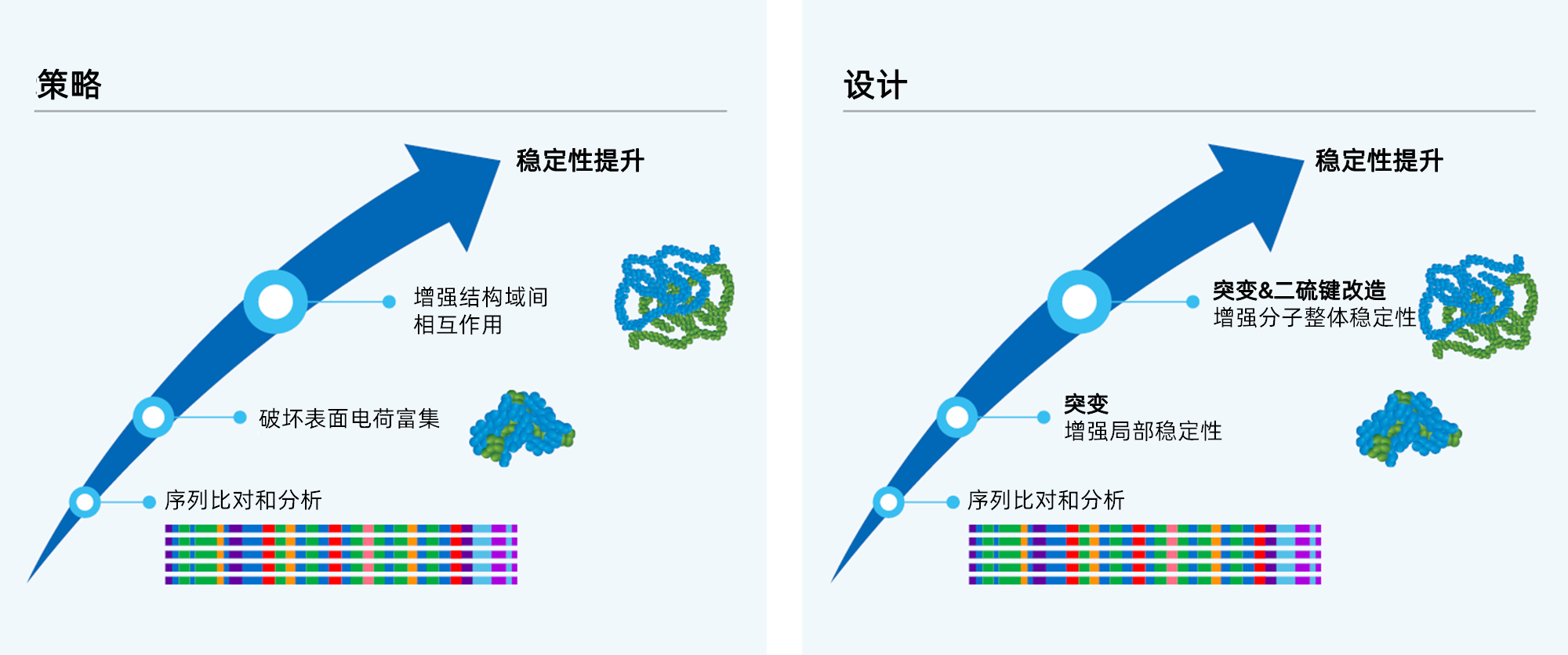 策略

稳定性提升

增强结构域间相互作用

破坏表面电荷富集

序列比对和分析

设计

稳定性提升

突变&二硫键改造
增强分子整体稳定性

突变
增强局部稳定性

序列比对和分析